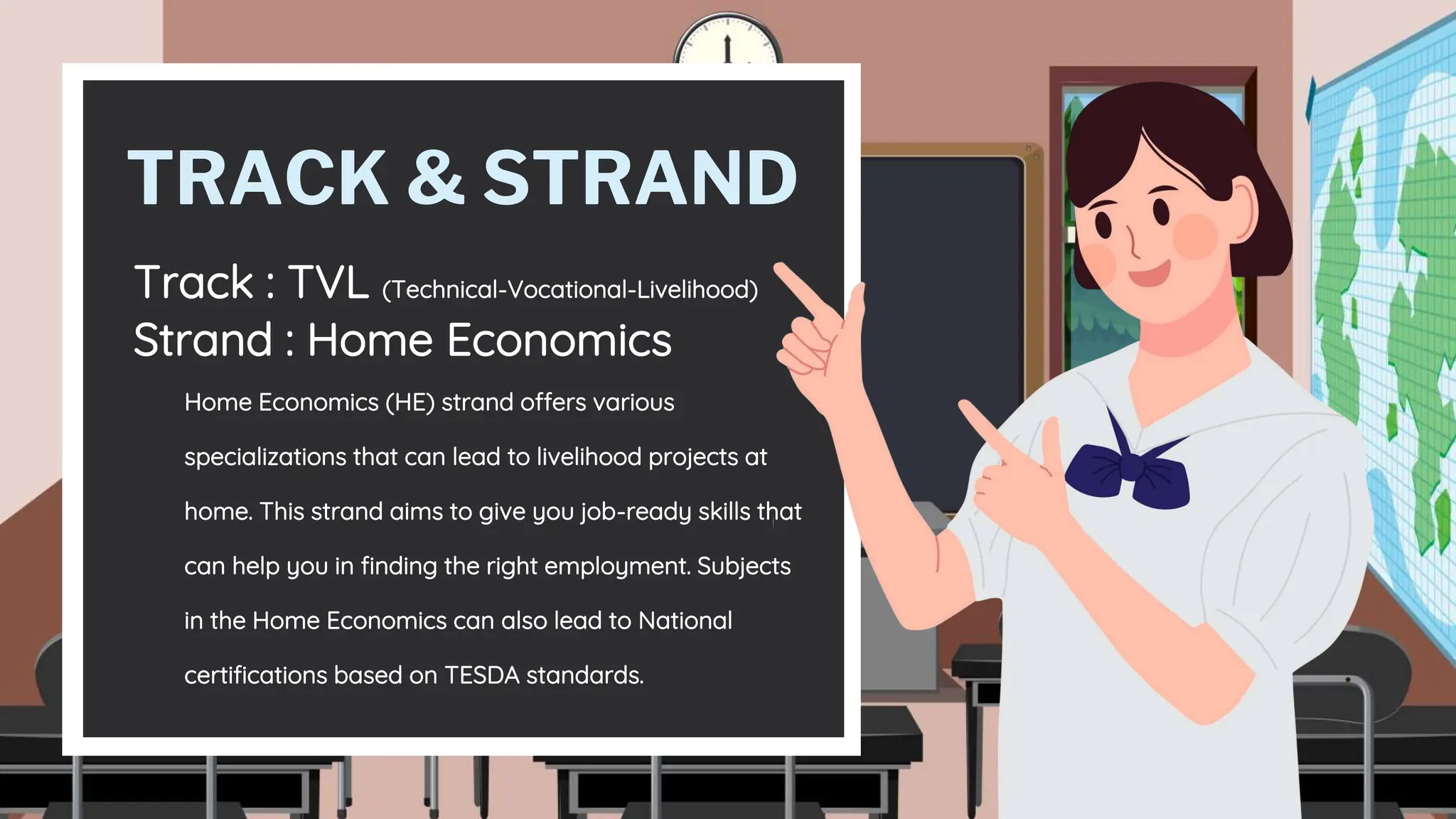 TRACK & STRAND

Track : TVL (Technical-Vocational-Livelihood)
Strand : Home Economics

Home Economics (HE) strand offers various specializations that can lead to livelihood projects at home. This strand aims to give you job-ready skills that can help you in finding the right employment. Subjects in the Home Economics can also lead to National certifications based on TESDA standards.